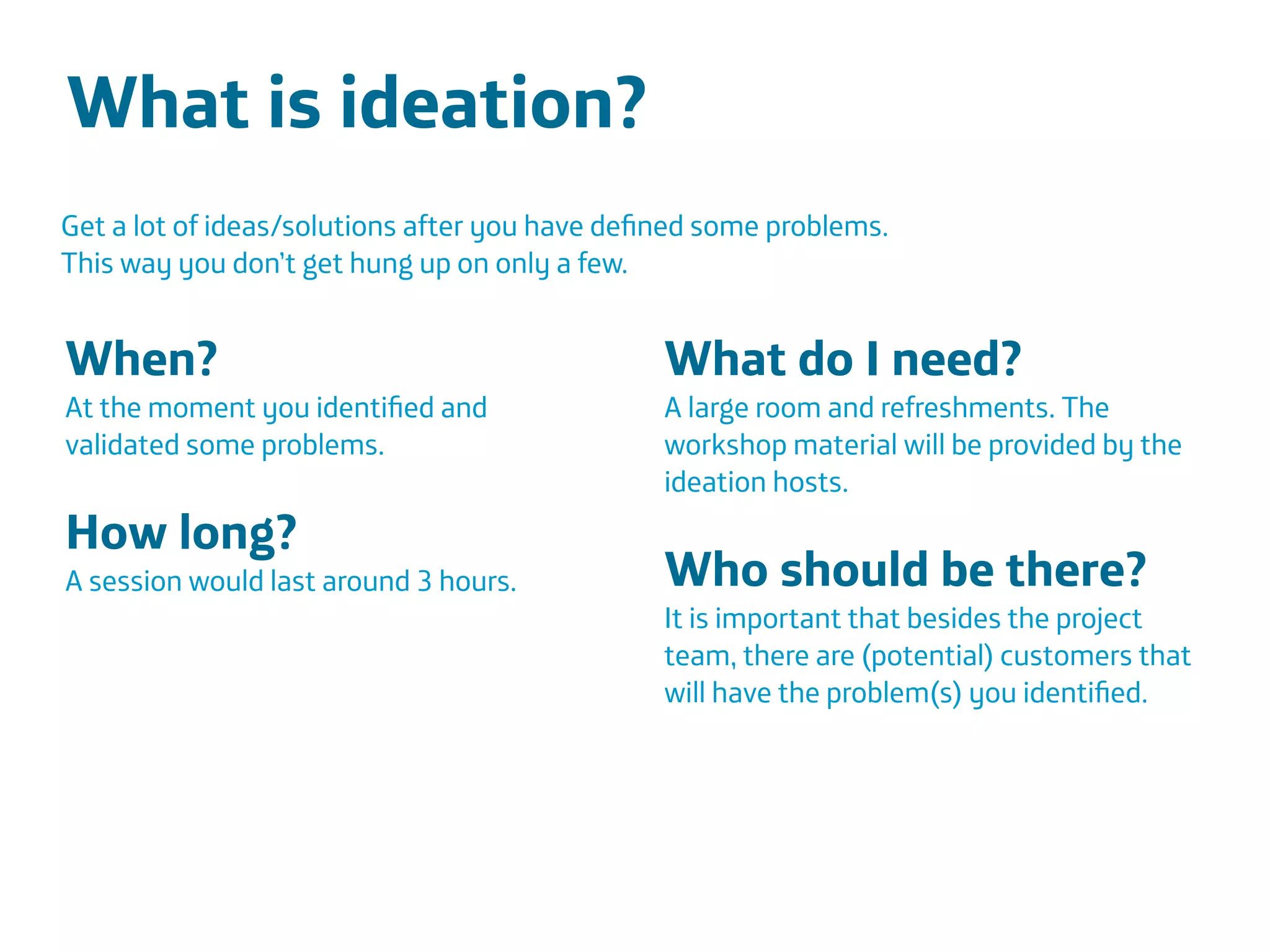 What is ideation?

Get a lot of ideas/solutions after you have defined some problems. This way you don't get hung up on only a few.

When?
At the moment you identified and validated some problems.

How long?
A session would last around 3 hours.

What do I need?
A large room and refreshments. The workshop material will be provided by the ideation hosts.

Who should be there?
It is important that besides the project team, there are (potential) customers that will have the problem(s) you identified.